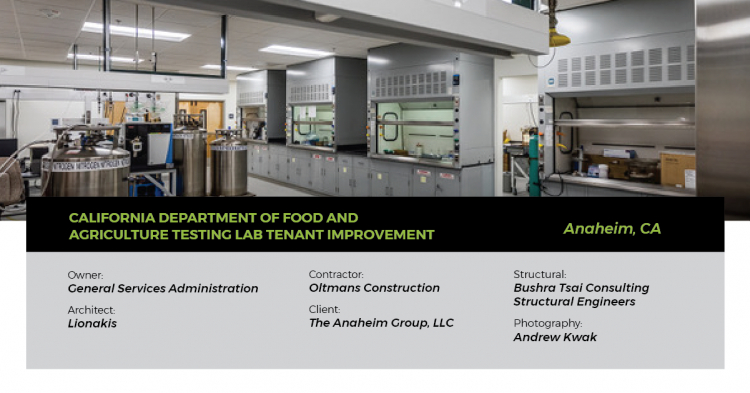 NITROGEN NITROGEN NITROGEN

CALIFORNIA DEPARTMENT OF FOOD AND AGRICULTURE TESTING LAB TENANT IMPROVEMENT

Anaheim, CA

Owner:
General Services Administration

Architect:
Lionakis

Contractor:
Oltmans Construction

Client:
The Anaheim Group, LLC

Structural:
Bushra Tsai Consulting Structural Engineers

Photography:
Andrew Kwak